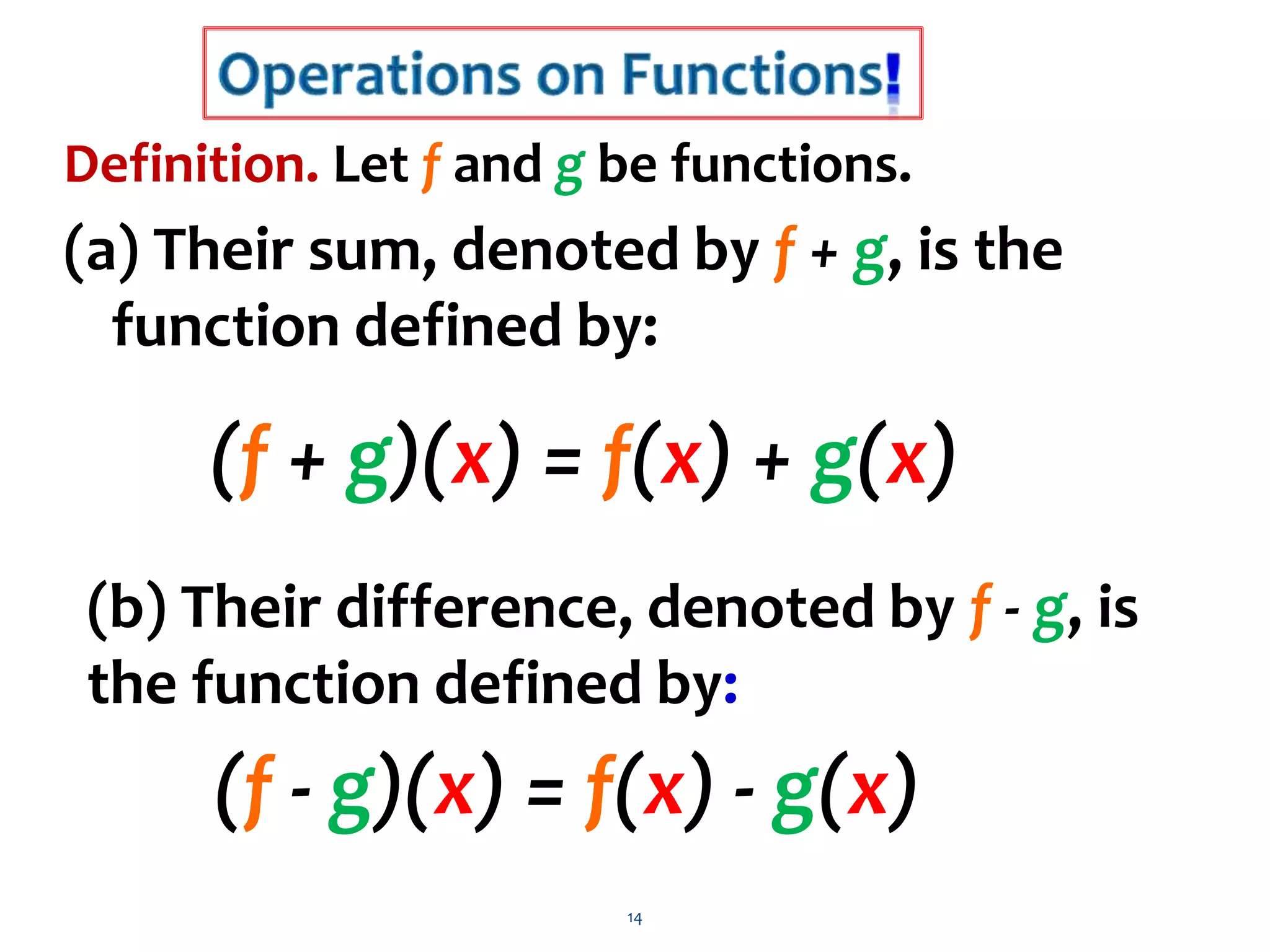 Operations on Functions!

Definition. Let $f$ and $g$ be functions.

(a) Their sum, denoted by $f + g$, is the function defined by:

$(f + g)(x) = f(x) + g(x)$

(b) Their difference, denoted by $f - g$, is the function defined by:

$(f - g)(x) = f(x) - g(x)$

14